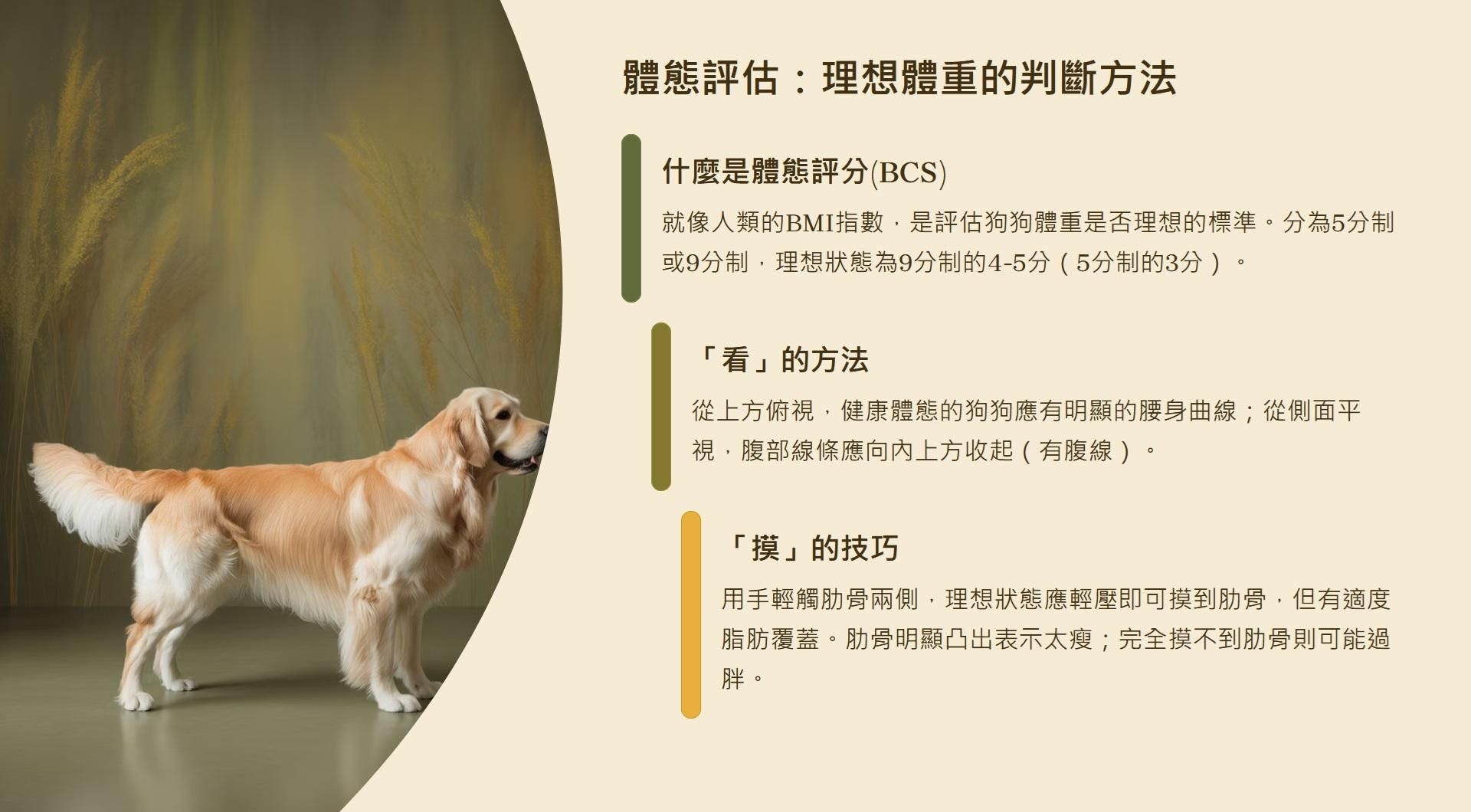 體態評估：理想體重的判斷方法

什麼是體態評分(BCS)

就像人類的BMI指數，是評估狗狗體重是否理想的標準。分為5分制或9分制，理想狀態為9分制的4-5分（5分制的3分）。

「看」的方法

從上方俯視，健康體態的狗狗應有明顯的腰身曲線；從側面平視，腹部線條應向內上方收起（有腹線）。

「摸」的技巧

用手輕觸肋骨兩側，理想狀態應輕壓即可摸到肋骨，但有適度脂肪覆蓋。肋骨明顯凸出表示太瘦；完全摸不到肋骨則可能過胖。